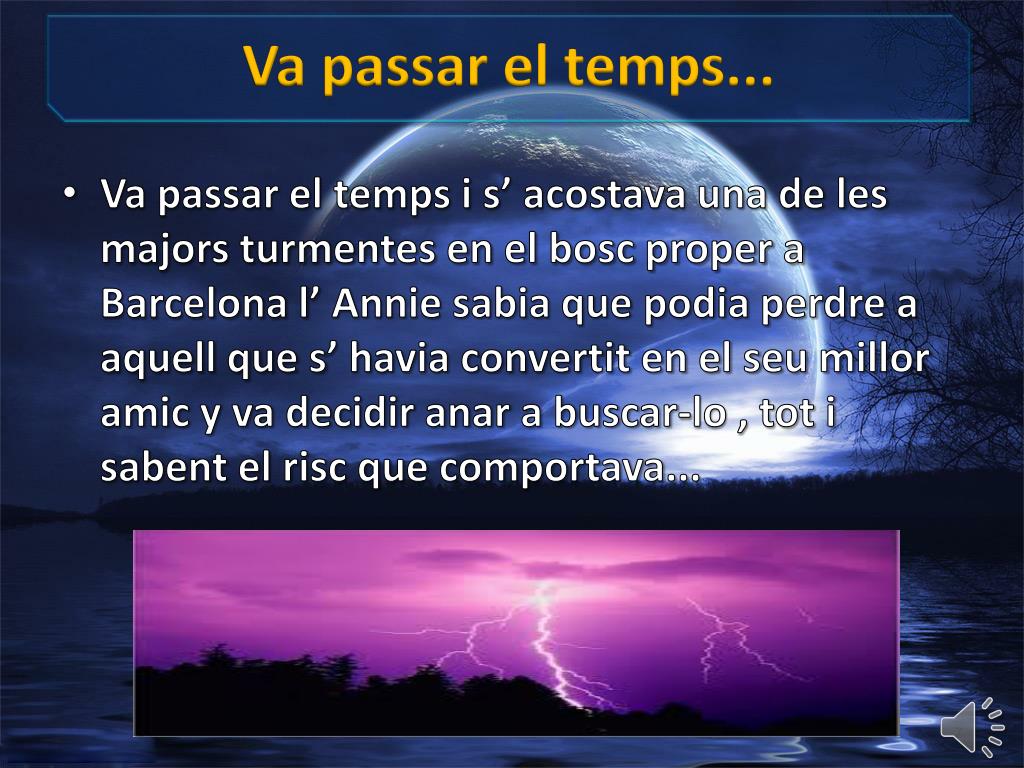 Va passar el temps...

• Va passar el temps i s’ acostava una de les majors turmentes en el bosc proper a Barcelona l’ Annie sabia que podia perdre a aquell que s’ havia convertit en el seu millor amic y va decidir anar a buscar-lo , tot i sabent el risc que comportava...